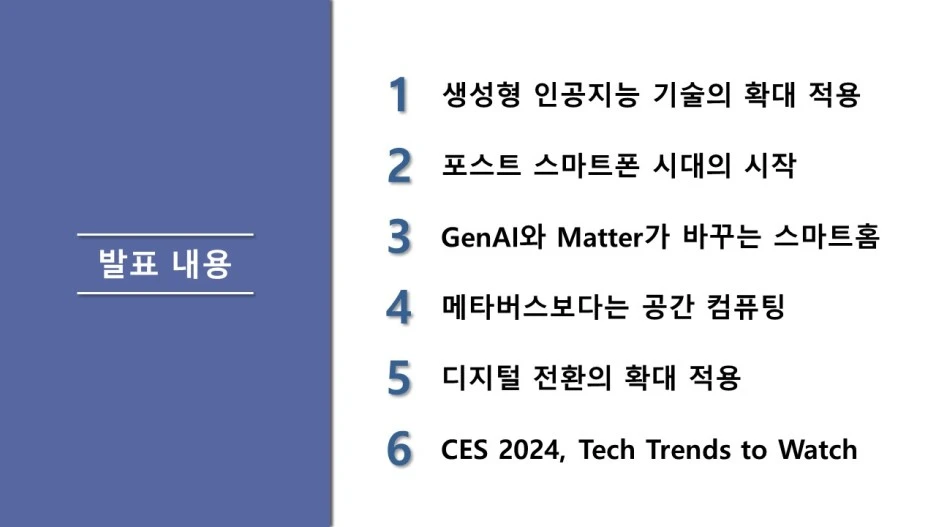 발표 내용

1 생성형 인공지능 기술의 확대 적용

2 포스트 스마트폰 시대의 시작

3 GenAI와 Matter가 바꾸는 스마트홈

4 메타버스보다는 공간 컴퓨팅

5 디지털 전환의 확대 적용

6 CES 2024, Tech Trends to Watch